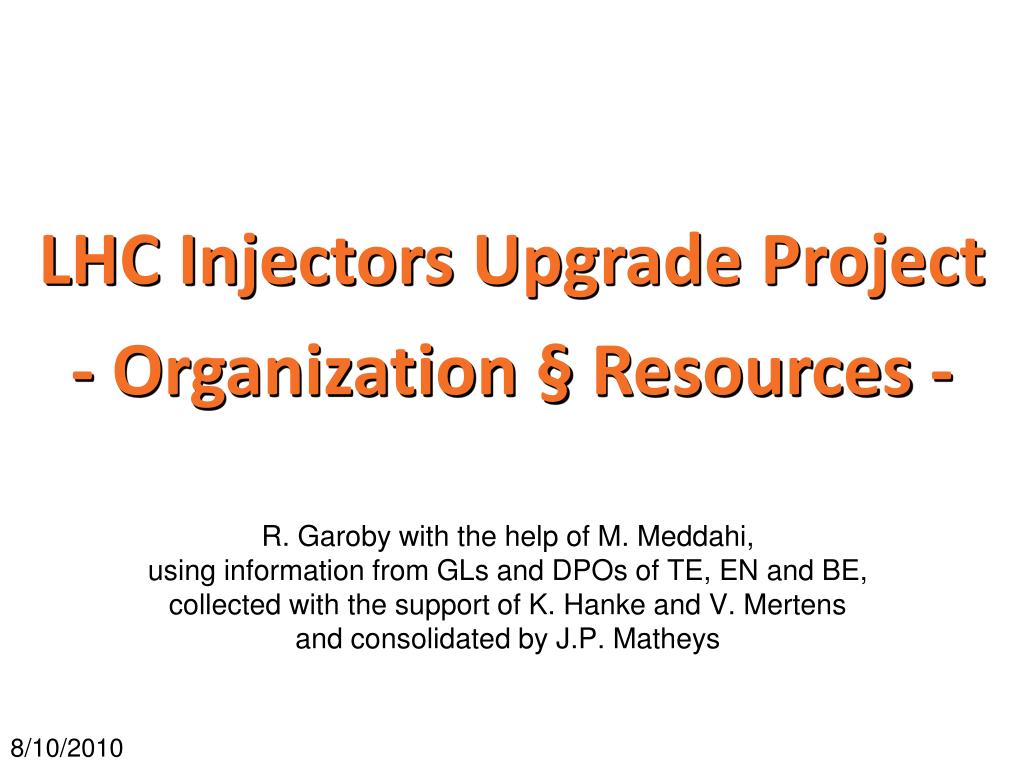 LHC Injectors Upgrade Project

- Organization § Resources -

R. Garoby with the help of M. Meddahi,
using information from GLs and DPOs of TE, EN and BE,
collected with the support of K. Hanke and V. Mertens
and consolidated by J.P. Matheys

8/10/2010